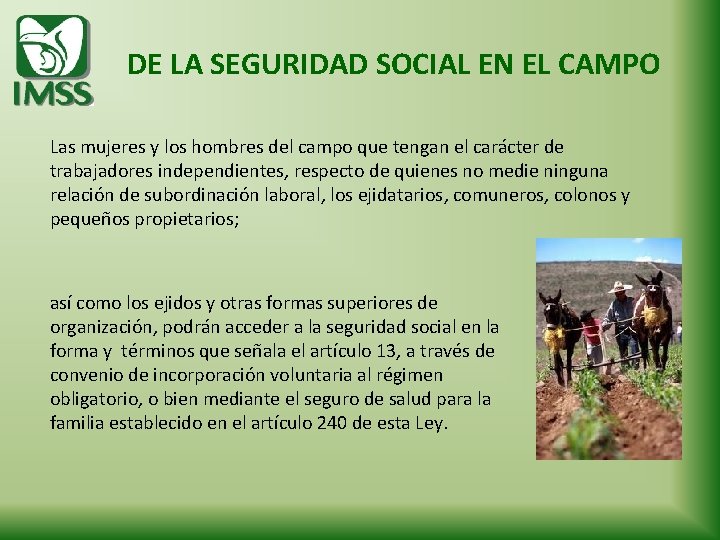 IMSS

DE LA SEGURIDAD SOCIAL EN EL CAMPO

Las mujeres y los hombres del campo que tengan el carácter de trabajadores independientes, respecto de quienes no medie ninguna relación de subordinación laboral, los ejidatarios, comuneros, colonos y pequeños propietarios;

así como los ejidos y otras formas superiores de organización, podrán acceder a la seguridad social en la forma y términos que señala el artículo 13, a través de convenio de incorporación voluntaria al régimen obligatorio, o bien mediante el seguro de salud para la familia establecido en el artículo 240 de esta Ley.